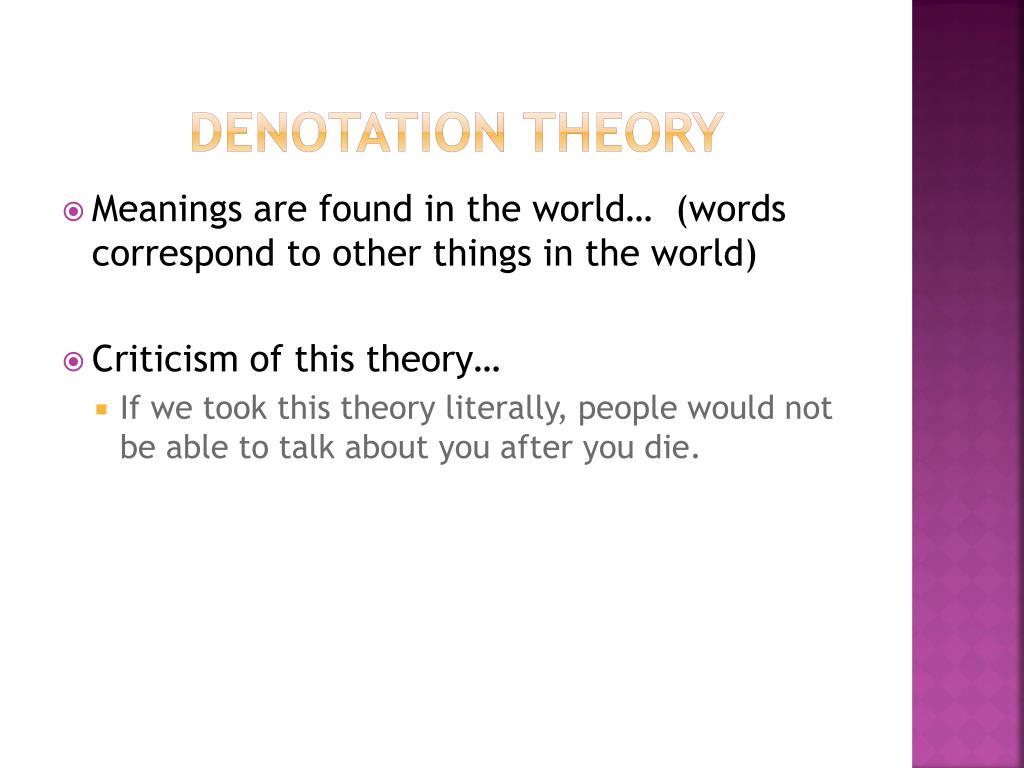 DENOTATION THEORY

Meanings are found in the world… (words correspond to other things in the world)

Criticism of this theory…

If we took this theory literally, people would not be able to talk about you after you die.